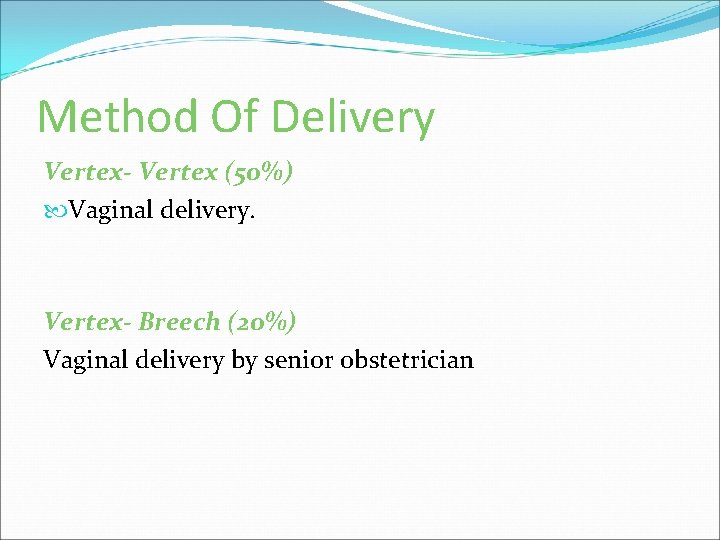 Method Of Delivery

Vertex- Vertex (50%)

Vaginal delivery.

Vertex- Breech (20%)

Vaginal delivery by senior obstetrician